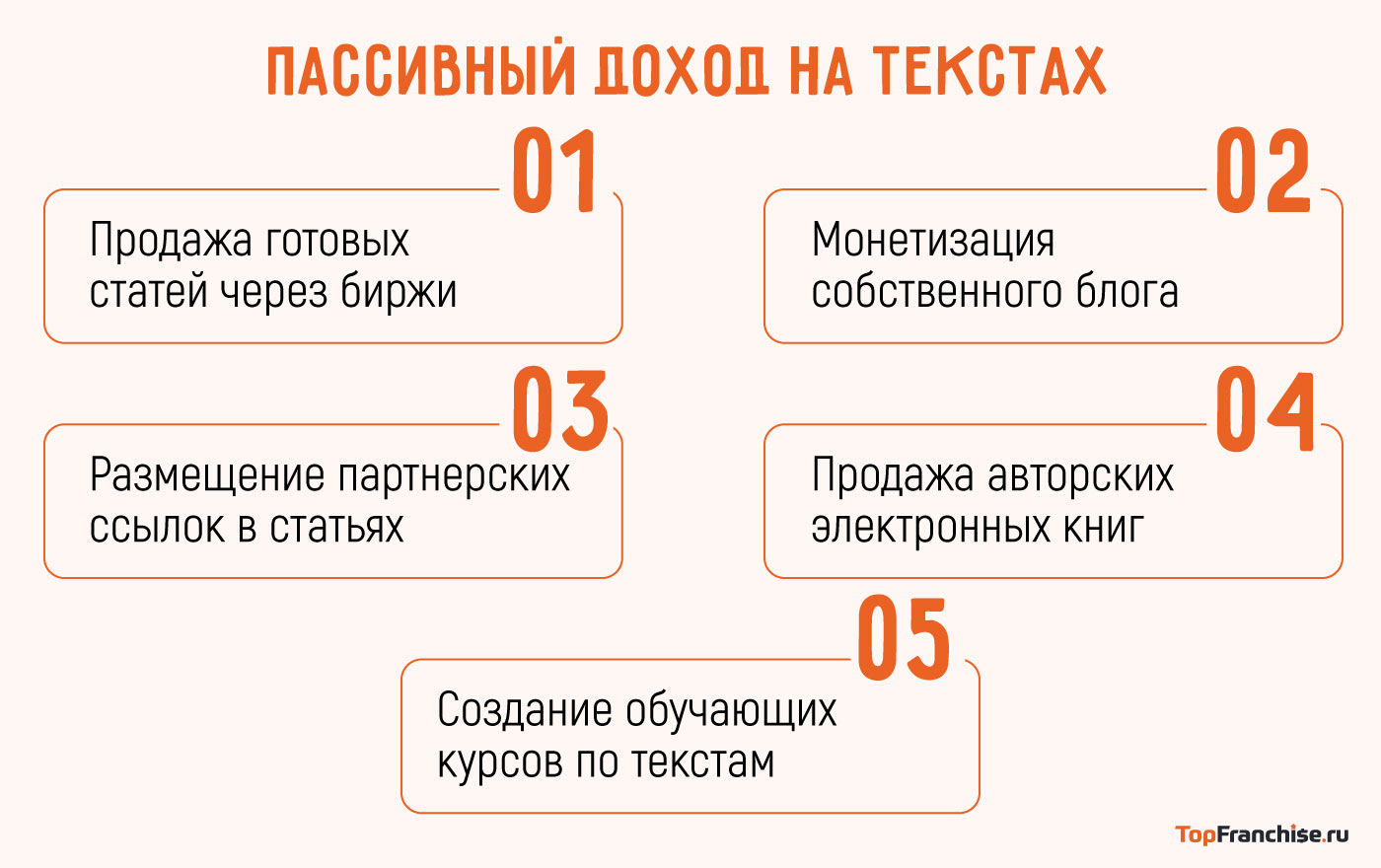 ПАССИВНЫЙ ДОХОД НА ТЕКСТАХ

01
Продажа готовых статей через биржи

02
Монетизация собственного блога

03
Размещение партнерских ссылок в статьях

04
Продажа авторских электронных книг

05
Создание обучающих курсов по текстам

TopFranchise.ru